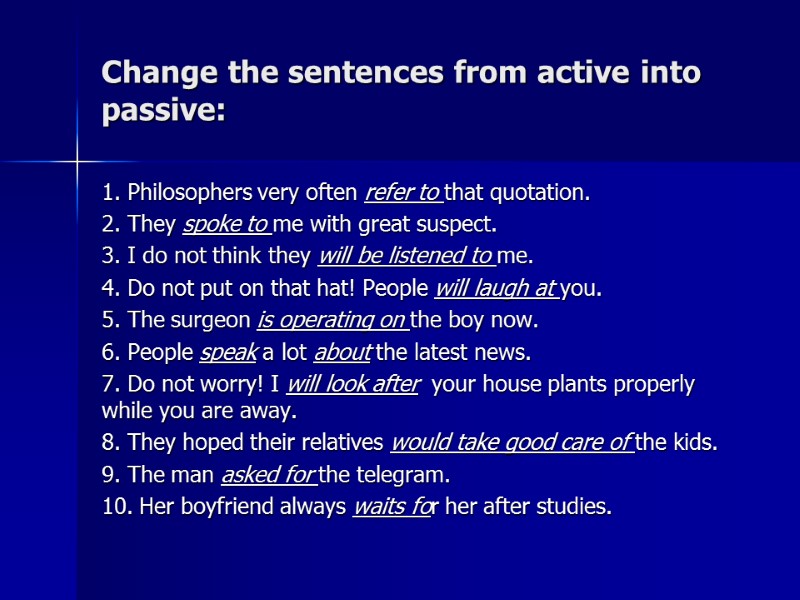 Change the sentences from active into passive:

1. Philosophers very often refer to that quotation.
2. They spoke to me with great suspect.
3. I do not think they will be listened to me.
4. Do not put on that hat! People will laugh at you.
5. The surgeon is operating on the boy now.
6. People speak a lot about the latest news.
7. Do not worry! I will look after your house plants properly while you are away.
8. They hoped their relatives would take good care of the kids.
9. The man asked for the telegram.
10. Her boyfriend always waits for her after studies.